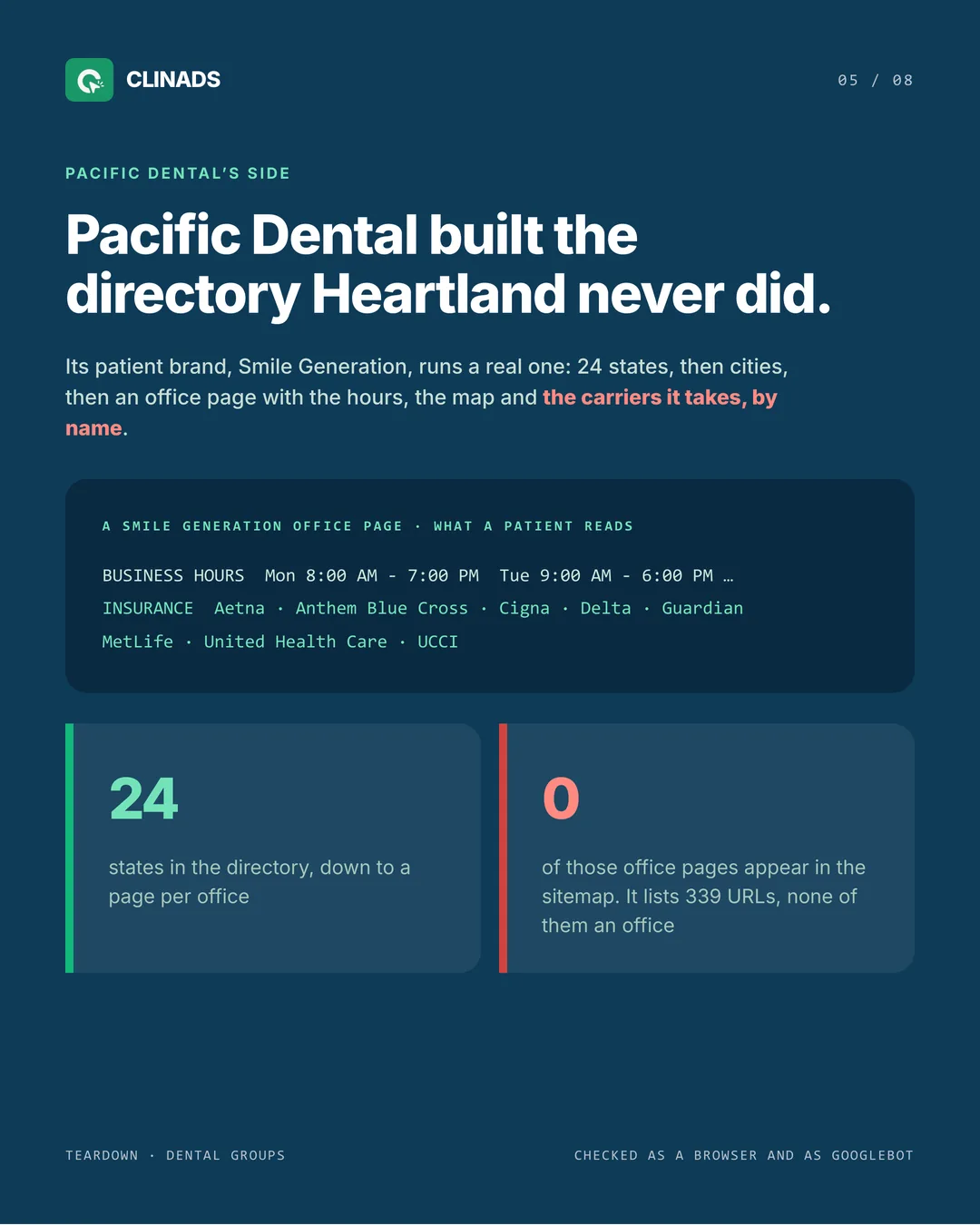 CLINADS

05 / 08

PACIFIC DENTAL'S SIDE

Pacific Dental built the directory Heartland never did.

Its patient brand, Smile Generation, runs a real one: 24 states, then cities, then an office page with the hours, the map and the carriers it takes, by name.

A SMILE GENERATION OFFICE PAGE · WHAT A PATIENT READS

BUSINESS HOURS Mon 8:00 AM - 7:00 PM Tue 9:00 AM - 6:00 PM …

INSURANCE Aetna · Anthem Blue Cross · Cigna · Delta · Guardian MetLife · United Health Care · UCCI

24

states in the directory, down to a page per office

0

of those office pages appear in the sitemap. It lists 339 URLs, none of them an office

TEARDOWN · DENTAL GROUPS

CHECKED AS A BROWSER AND AS GOOGLEBOT